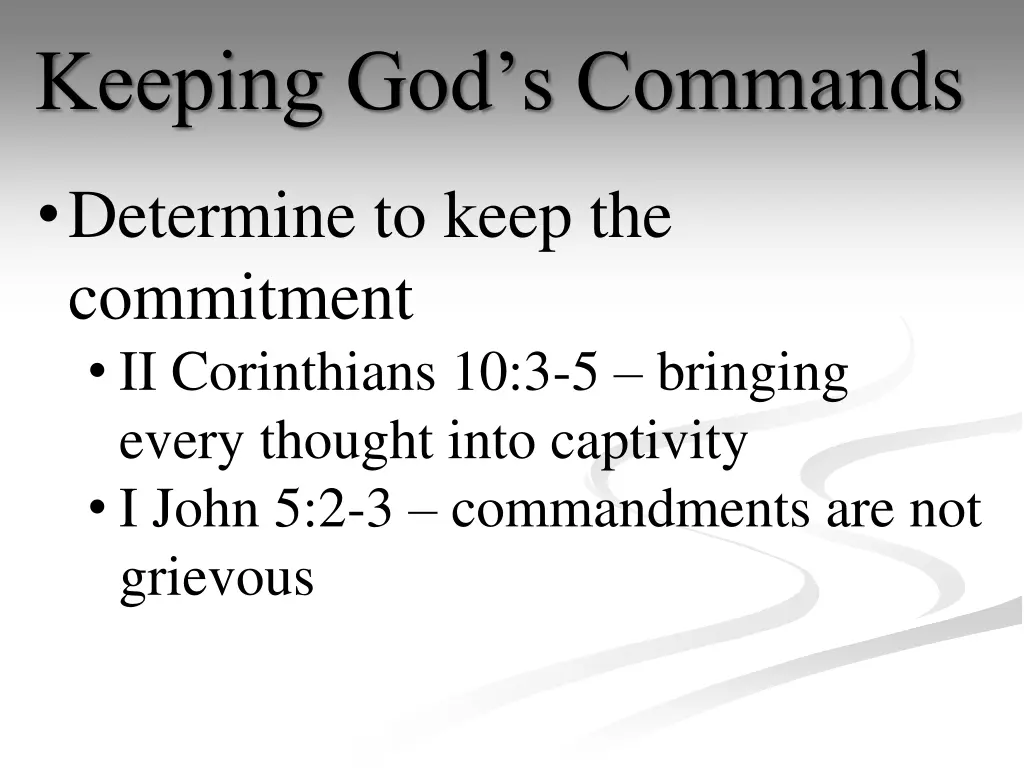 Keeping God’s Commands

• Determine to keep the commitment
• II Corinthians 10:3-5 – bringing every thought into captivity
• I John 5:2-3 – commandments are not grievous